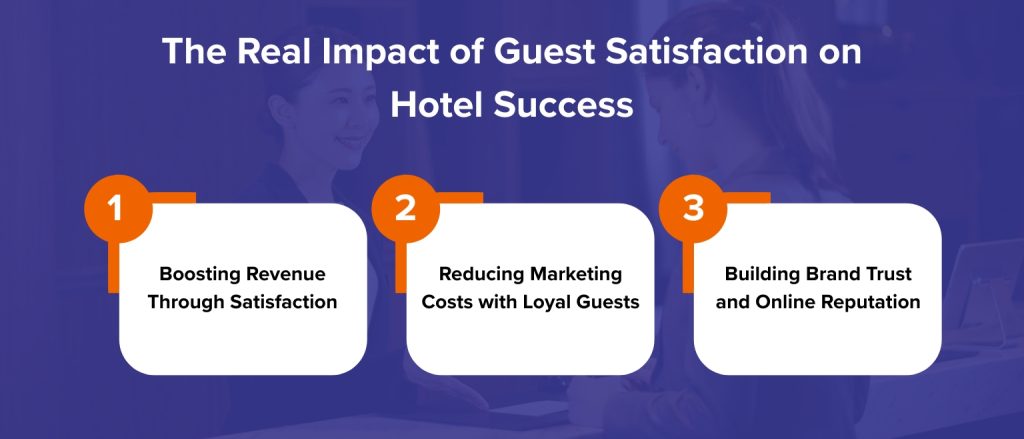 The Real Impact of Guest Satisfaction on Hotel Success

1

Boosting Revenue Through Satisfaction

2

Reducing Marketing Costs with Loyal Guests

3

Building Brand Trust and Online Reputation